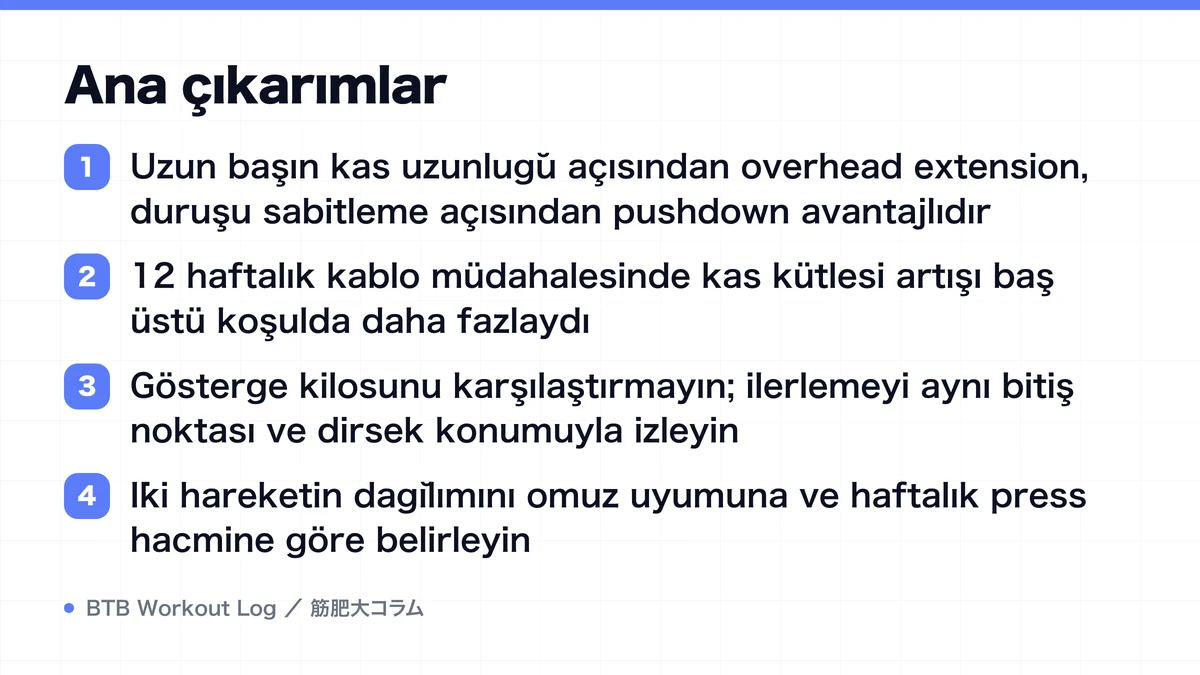 Ana çıkarımlar

1 Uzun başın kas uzunluğu açısından overhead extension, duruşu sabitleme açısından pushdown avantajlıdır

2 12 haftalık kablo müdahalesinde kas kütlesi artışı baş üstü koşulda daha fazlaydı

3 Gösterge kilosunu karşılaştırmayın; ilerlemeyi aynı bitiş noktası ve dirsek konumuyla izleyin

4 İki hareketin dağılımını omuz uyumuna ve haftalık press hacmine göre belirleyin

BTB Workout Log ／ 筋肥大コラム